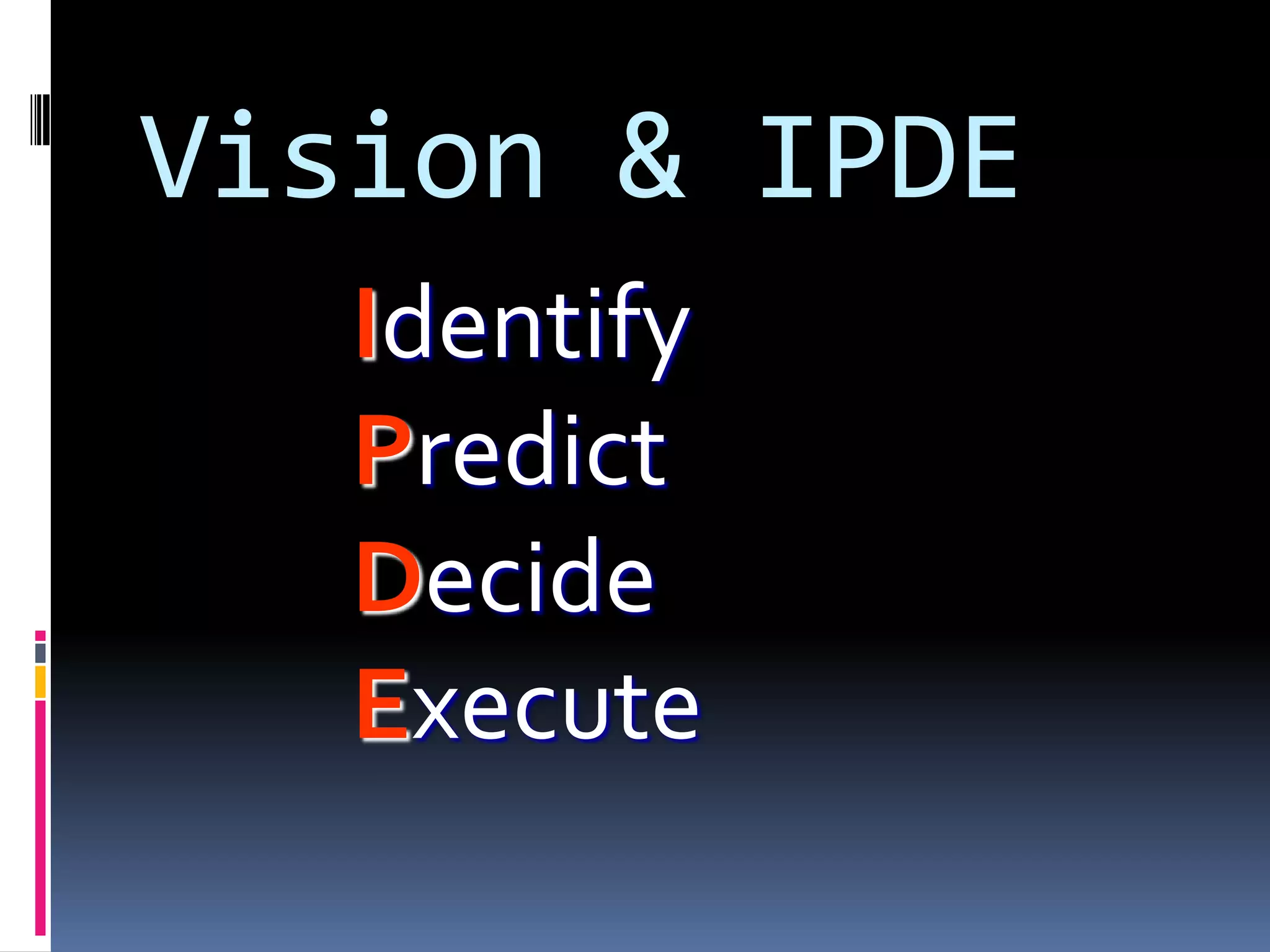 Vision & IPDE

Identify

Predict

Decide

Execute